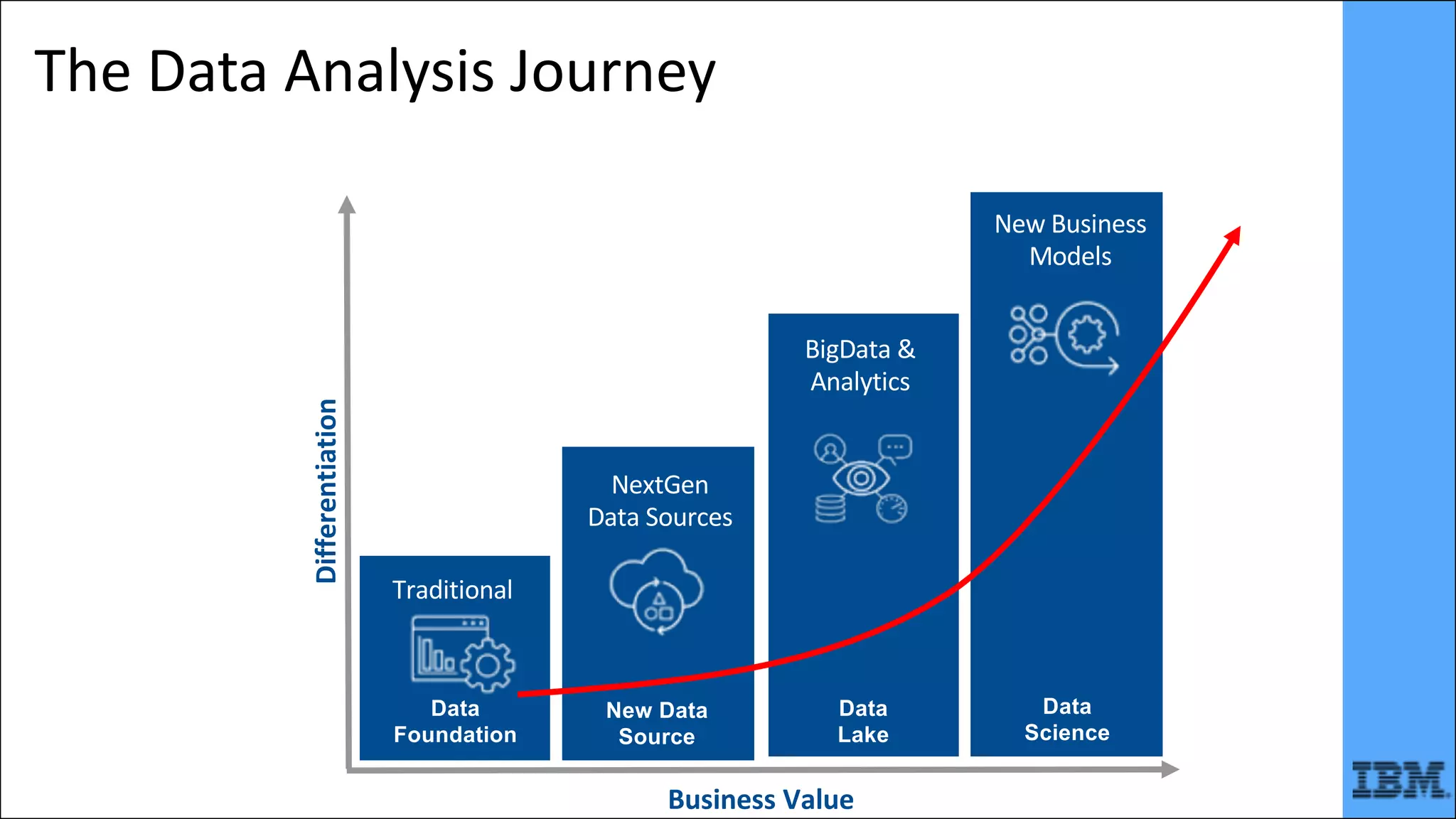 The Data Analysis Journey

Differentiation

Traditional

Data Foundation

NextGen Data Sources

New Data Source

BigData & Analytics

Data Lake

New Business Models

Data Science

Business Value

IBM